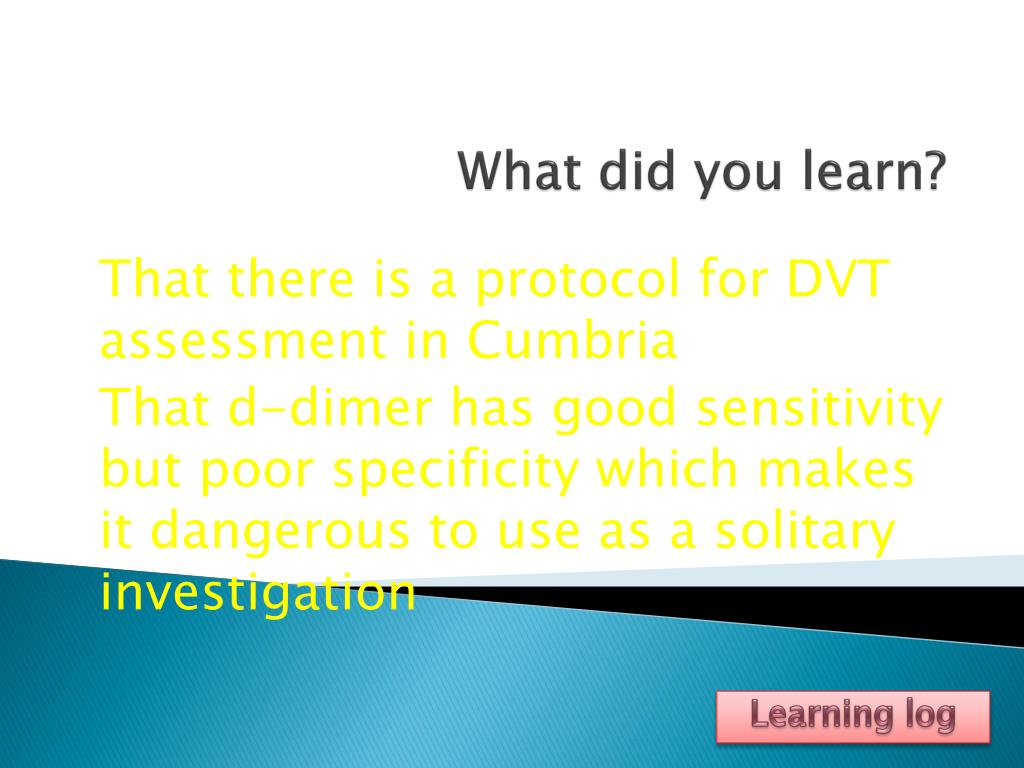 What did you learn?

That there is a protocol for DVT assessment in Cumbria

That d-dimer has good sensitivity but poor specificity which makes it dangerous to use as a solitary investigation

Learning log